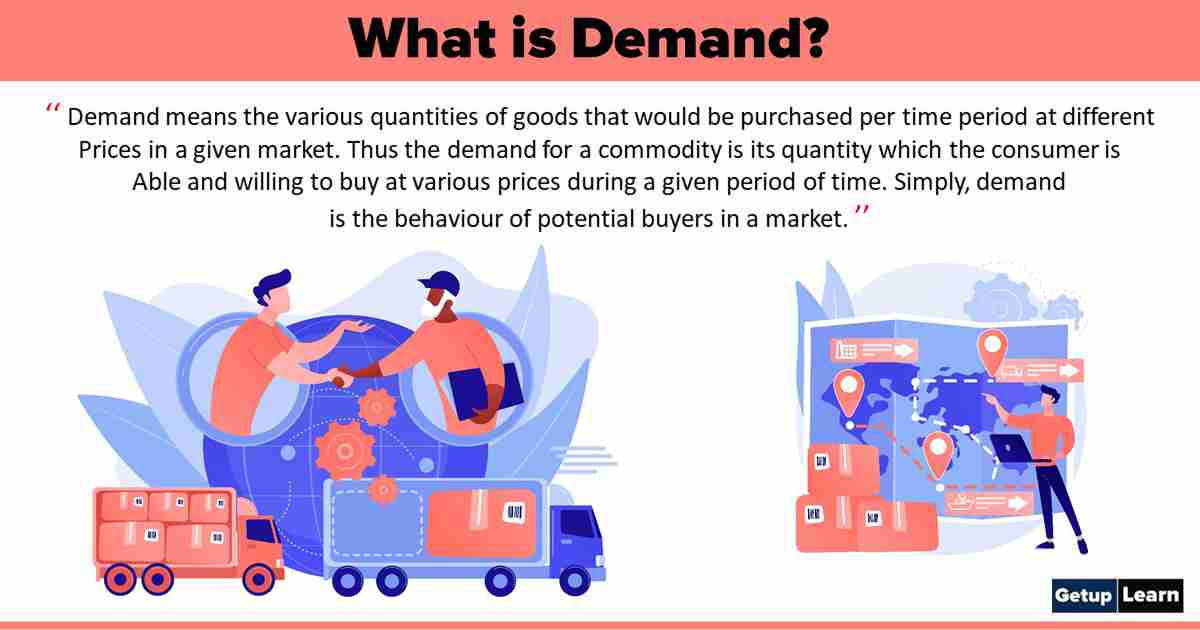 What is Demand?

“ Demand means the various quantities of goods that would be purchased per time period at different Prices in a given market. Thus the demand for a commodity is its quantity which the consumer is Able and willing to buy at various prices during a given period of time. Simply, demand is the behaviour of potential buyers in a market. ”

Getup Learn